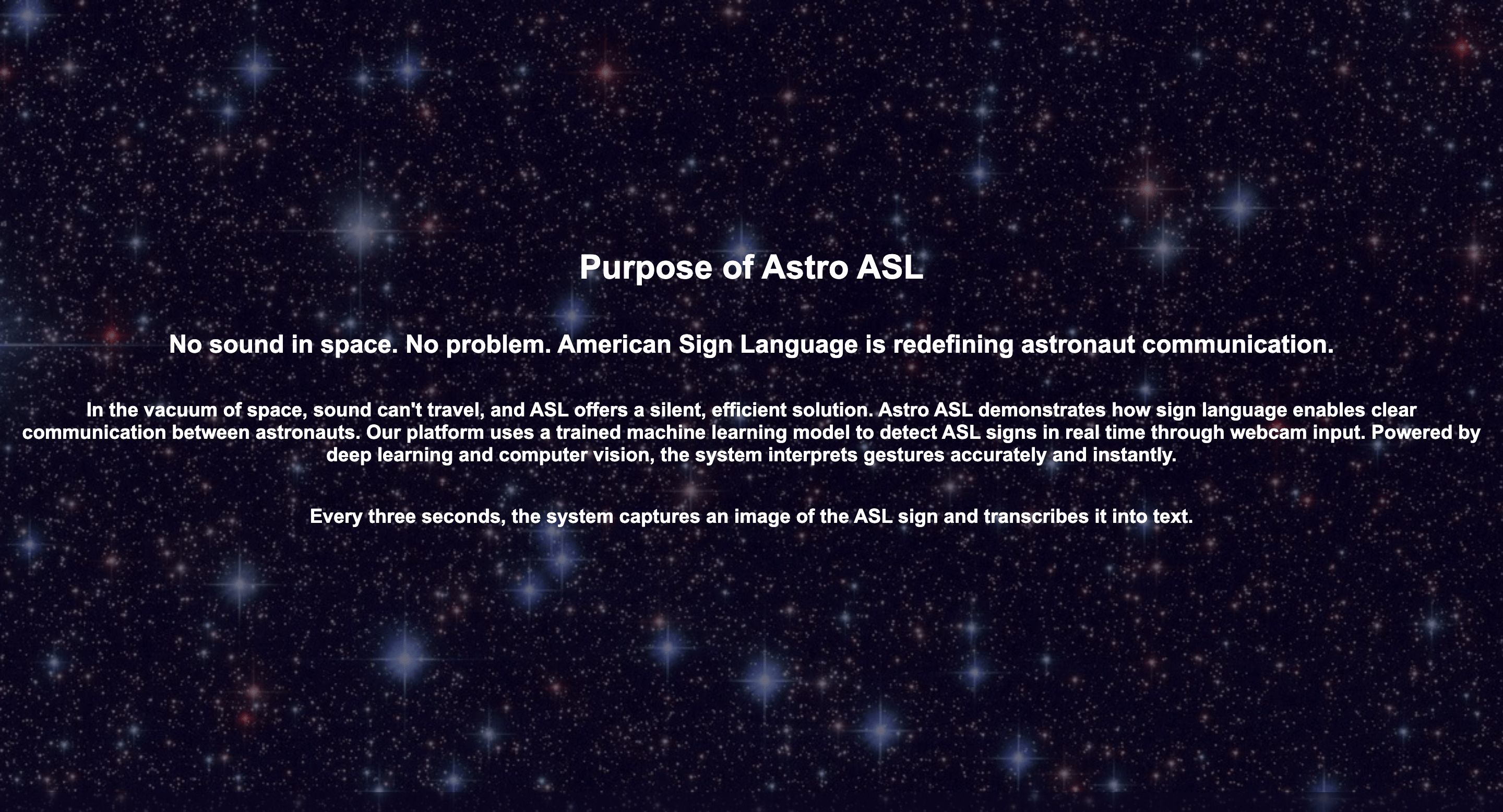 Purpose of Astro ASL

No sound in space. No problem. American Sign Language is redefining astronaut communication.

In the vacuum of space, sound can't travel, and ASL offers a silent, efficient solution. Astro ASL demonstrates how sign language enables clear communication between astronauts. Our platform uses a trained machine learning model to detect ASL signs in real time through webcam input. Powered by deep learning and computer vision, the system interprets gestures accurately and instantly.

Every three seconds, the system captures an image of the ASL sign and transcribes it into text.